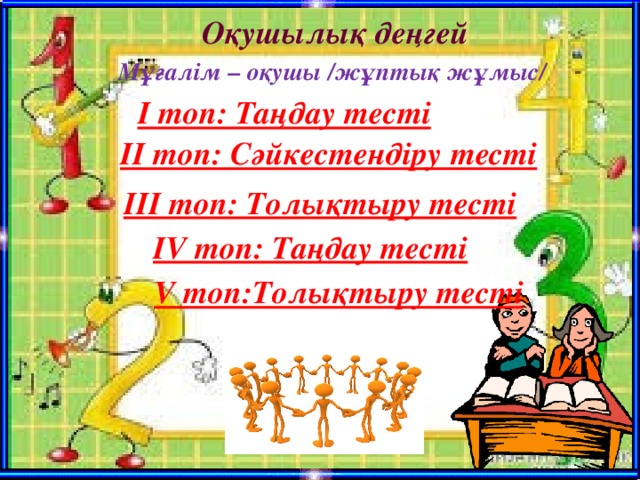 Оқушылық деңгей
Мұғалім – оқушы /жұптық жұмыс/

I топ: Таңдау тесті
II топ: Сәйкестендіру тесті
III топ: Толықтыру тесті
IV топ: Таңдау тесті
V топ:Толықтыру тесті